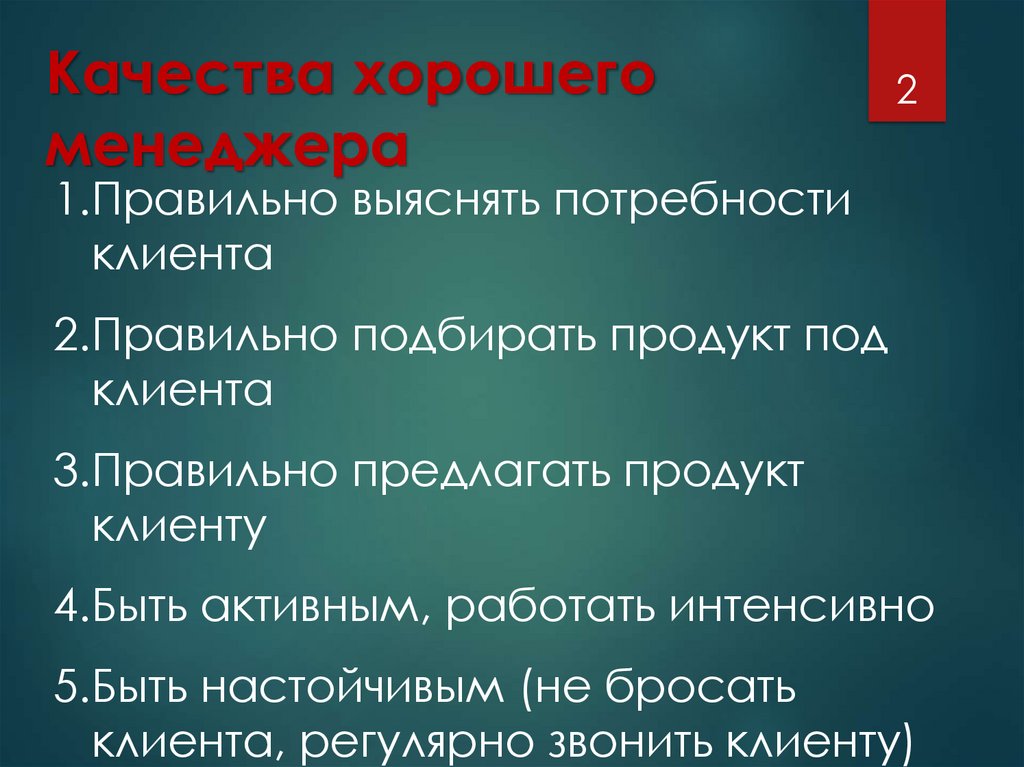 Качества хорошего менеджера

2

1.Правильно выяснять потребности клиента

2.Правильно подбирать продукт под клиента

3.Правильно предлагать продукт клиенту

4.Быть активным, работать интенсивно

5.Быть настойчивым (не бросать клиента, регулярно звонить клиенту)